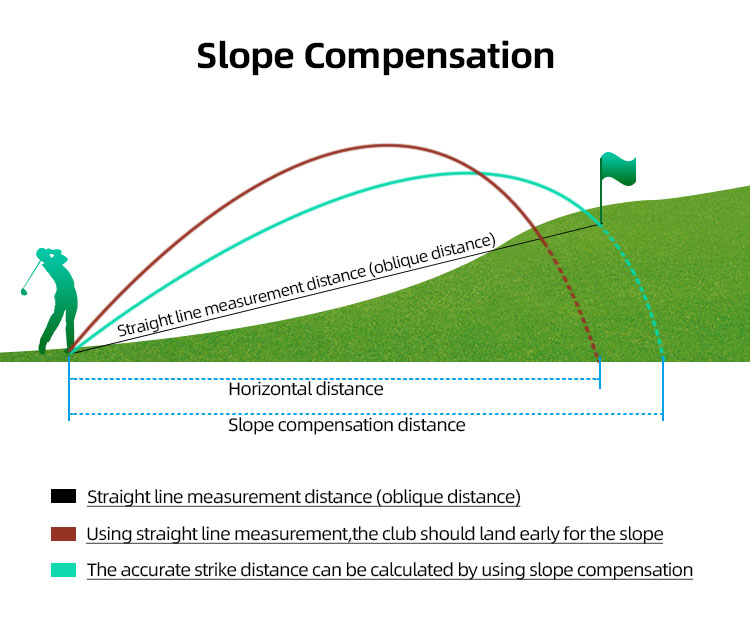 Slope Compensation

Straight line measurement distance (oblique distance)

Horizontal distance

Slope compensation distance

Straight line measurement distance (oblique distance)

Using straight line measurement,the club should land early for the slope

The accurate strike distance can be calculated by using slope compensation